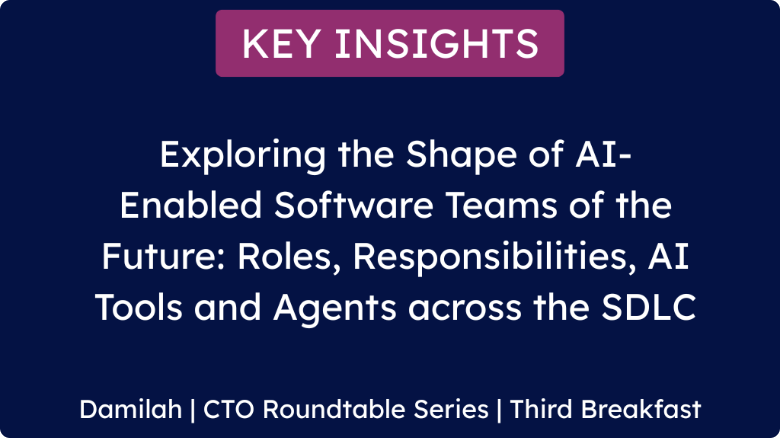 KEY INSIGHTS

Exploring the Shape of AI-Enabled Software Teams of the Future: Roles, Responsibilities, AI Tools and Agents across the SDLC

Damilah | CTO Roundtable Series | Third Breakfast